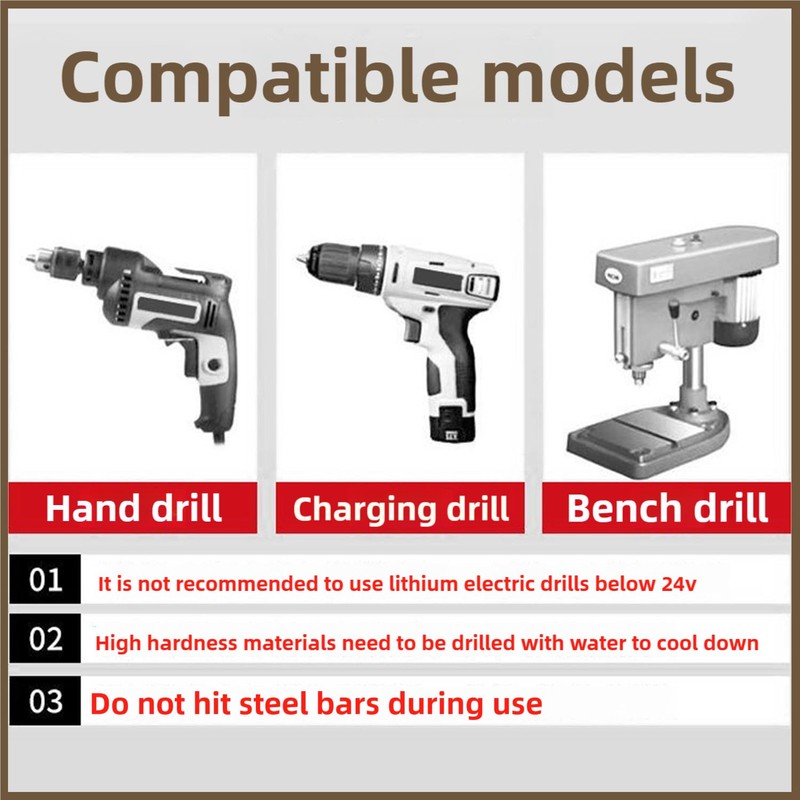 Compatible models

Hand drill

Charging drill

Bench drill

01 It is not recommended to use lithium electric drills below 24v

02 High hardness materials need to be drilled with water to cool down

03 Do not hit steel bars during use